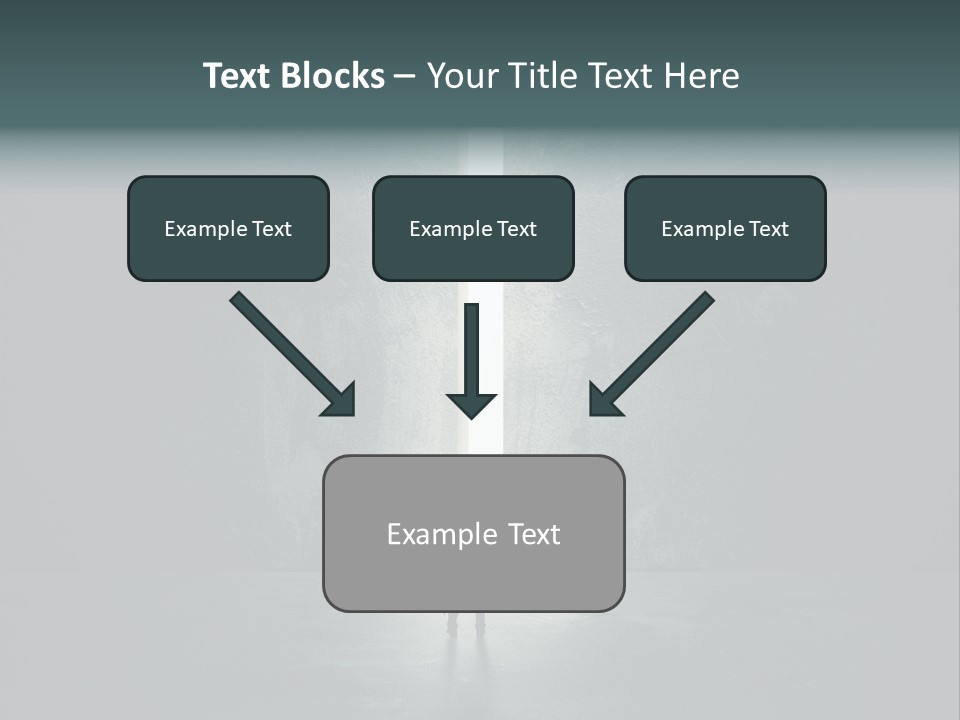 Text Blocks – Your Title Text Here

Example Text

Example Text

Example Text

Example Text